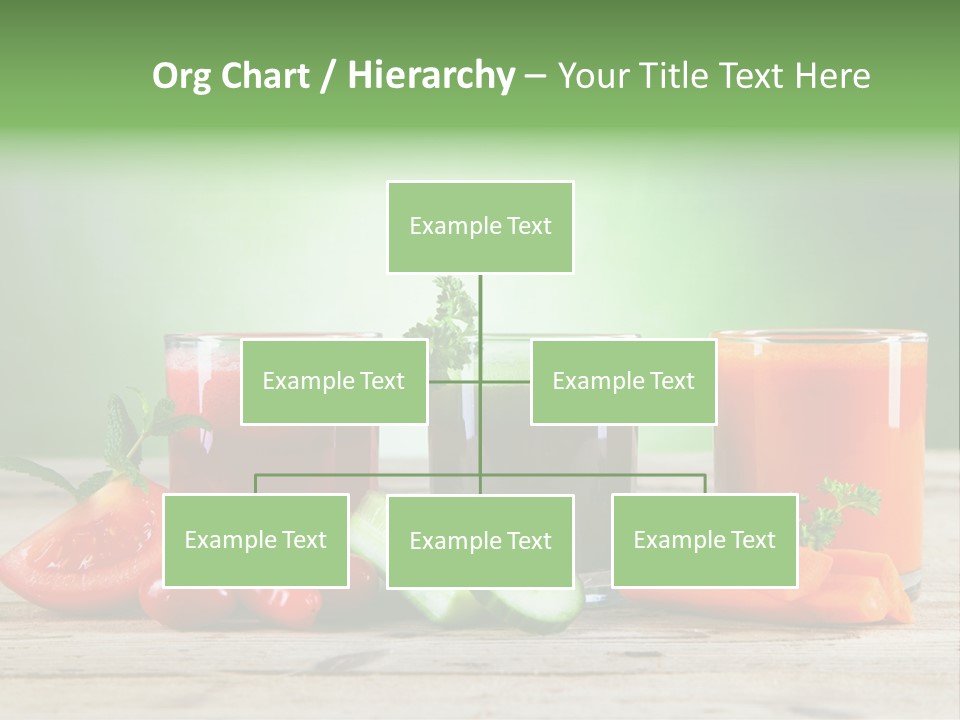 Org Chart / Hierarchy – Your Title Text Here

Example Text

Example Text

Example Text

Example Text

Example Text

Example Text